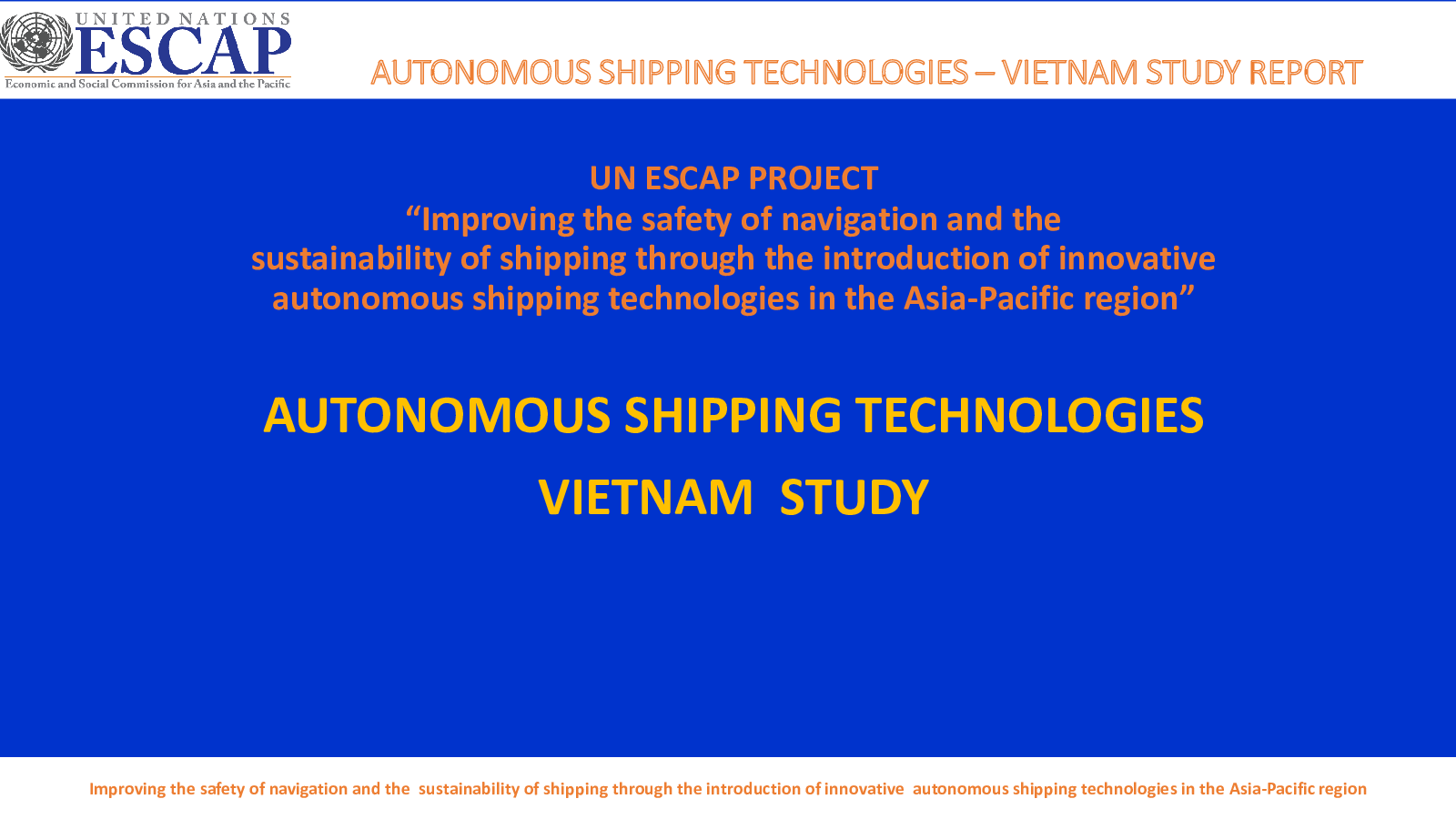 UNITED NATIONS
ESCAP
Economic and Social Commission for Asia and the Pacific

AUTONOMOUS SHIPPING TECHNOLOGIES – VIETNAM STUDY REPORT

UN ESCAP PROJECT
“Improving the safety of navigation and the sustainability of shipping through the introduction of innovative autonomous shipping technologies in the Asia-Pacific region”

AUTONOMOUS SHIPPING TECHNOLOGIES

VIETNAM STUDY

Improving the safety of navigation and the sustainability of shipping through the introduction of innovative autonomous shipping technologies in the Asia-Pacific region